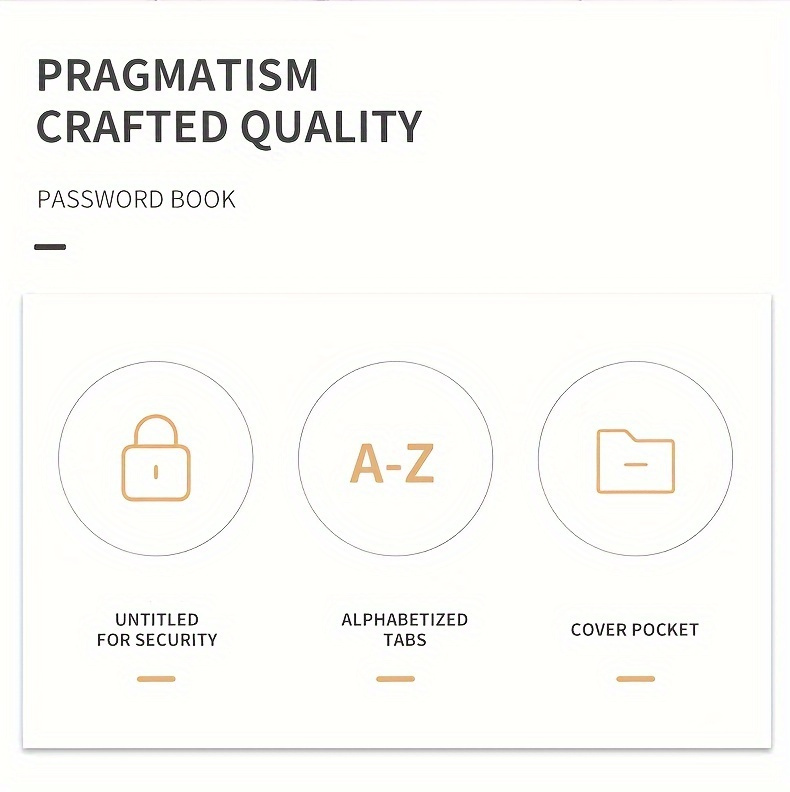 PRAGMATISM
CRAFTED QUALITY

PASSWORD BOOK

A-Z

UNTITLED
FOR SECURITY

ALPHABETIZED
TABS

COVER POCKET